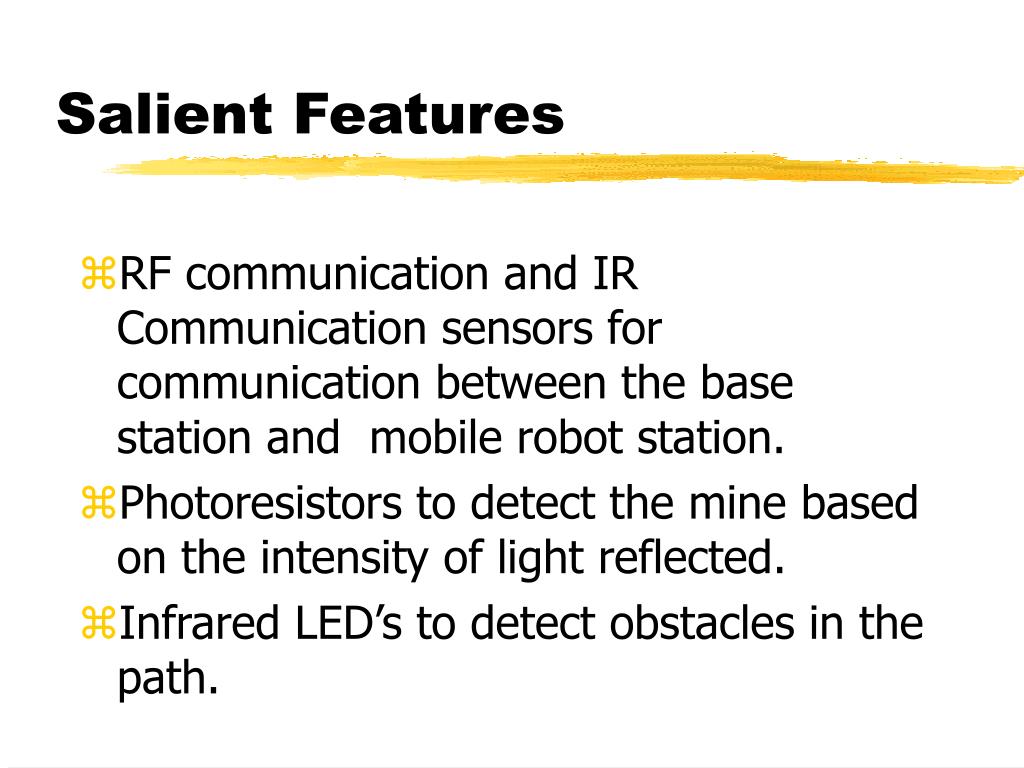 Salient Features

⌘RF communication and IR Communication sensors for communication between the base station and  mobile robot station.

⌘Photoresistors to detect the mine based on the intensity of light reflected.

⌘Infrared LED’s to detect obstacles in the path.